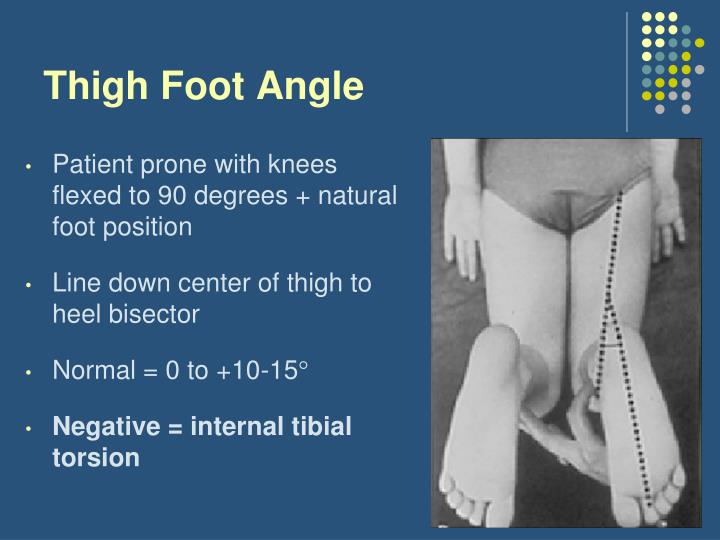 Thigh Foot Angle

• Patient prone with knees flexed to 90 degrees + natural foot position

• Line down center of thigh to heel bisector

• Normal = 0 to +10-15°

• Negative = internal tibial torsion